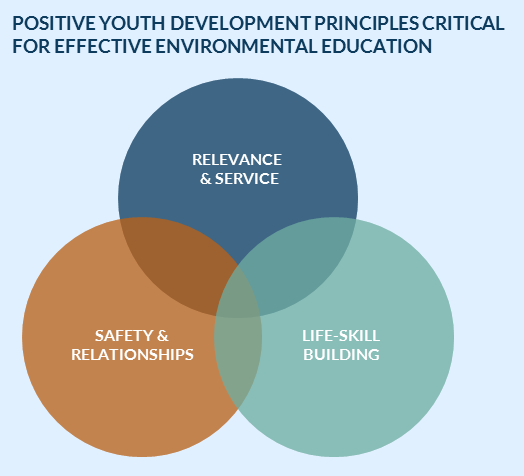 POSITIVE YOUTH DEVELOPMENT PRINCIPLES CRITICAL FOR EFFECTIVE ENVIRONMENTAL EDUCATION

RELEVANCE & SERVICE

SAFETY & RELATIONSHIPS

LIFE-SKILL BUILDING